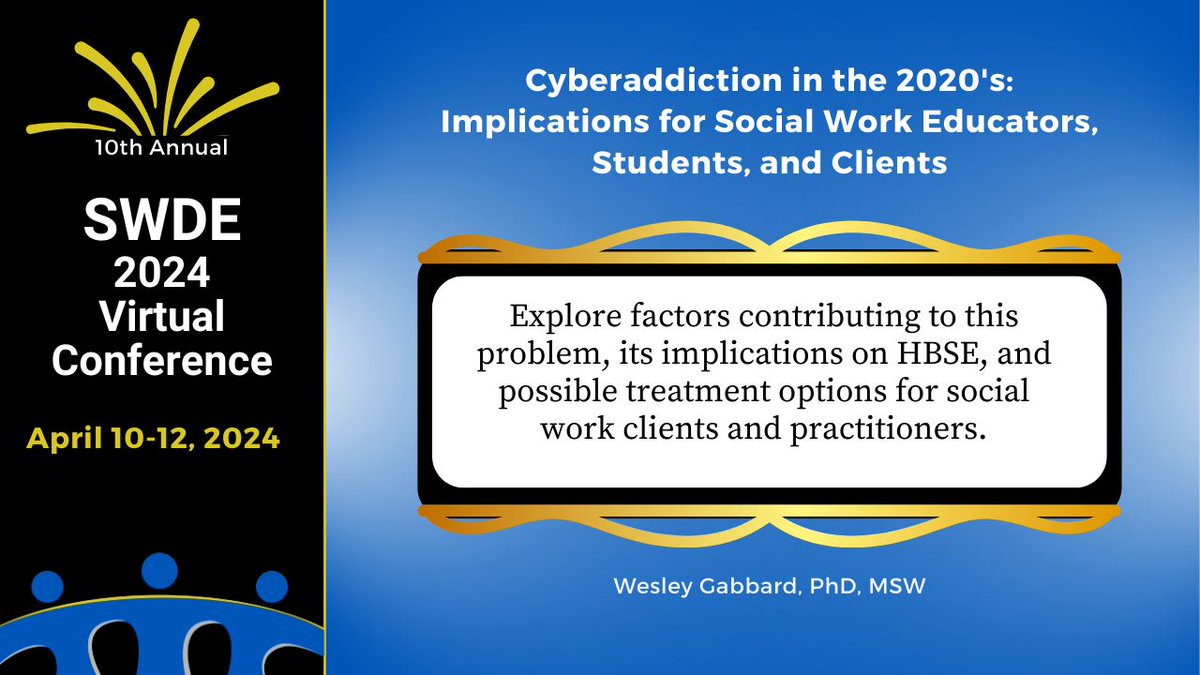 10th Annual

SWDE 2024 Virtual Conference

April 10-12, 2024

Cyberaddiction in the 2020's: Implications for Social Work Educators, Students, and Clients

Explore factors contributing to this problem, its implications on HBSE, and possible treatment options for social work clients and practitioners.

Wesley Gabbard, PhD, MSW